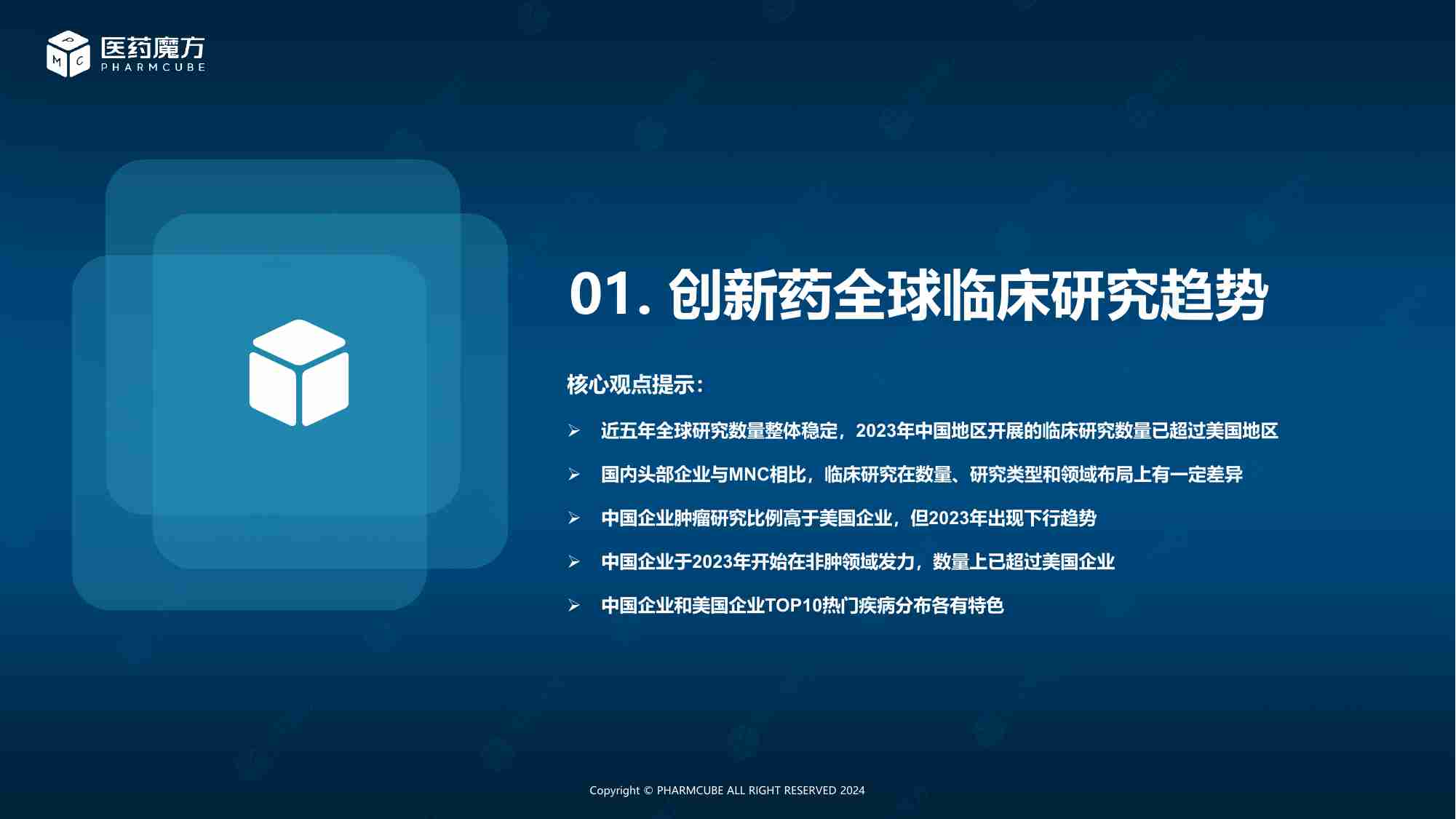 医药魔方
PHARMCUBE

01. 创新药全球临床研究趋势

核心观点提示:

➢ 近五年全球研究数量整体稳定，2023年中国地区开展的临床研究数量已超过美国地区

➢ 国内头部企业与MNC相比，临床研究在数量、研究类型和领域布局上有一定差异

➢ 中国企业肿瘤研究比例高于美国企业，但2023年出现下行趋势

➢ 中国企业于2023年开始在非肿领域发力，数量上已超过美国企业

➢ 中国企业和美国企业TOP10热门疾病分布各有特色

Copyright © PHARMCUBE ALL RIGHT RESERVED 2024